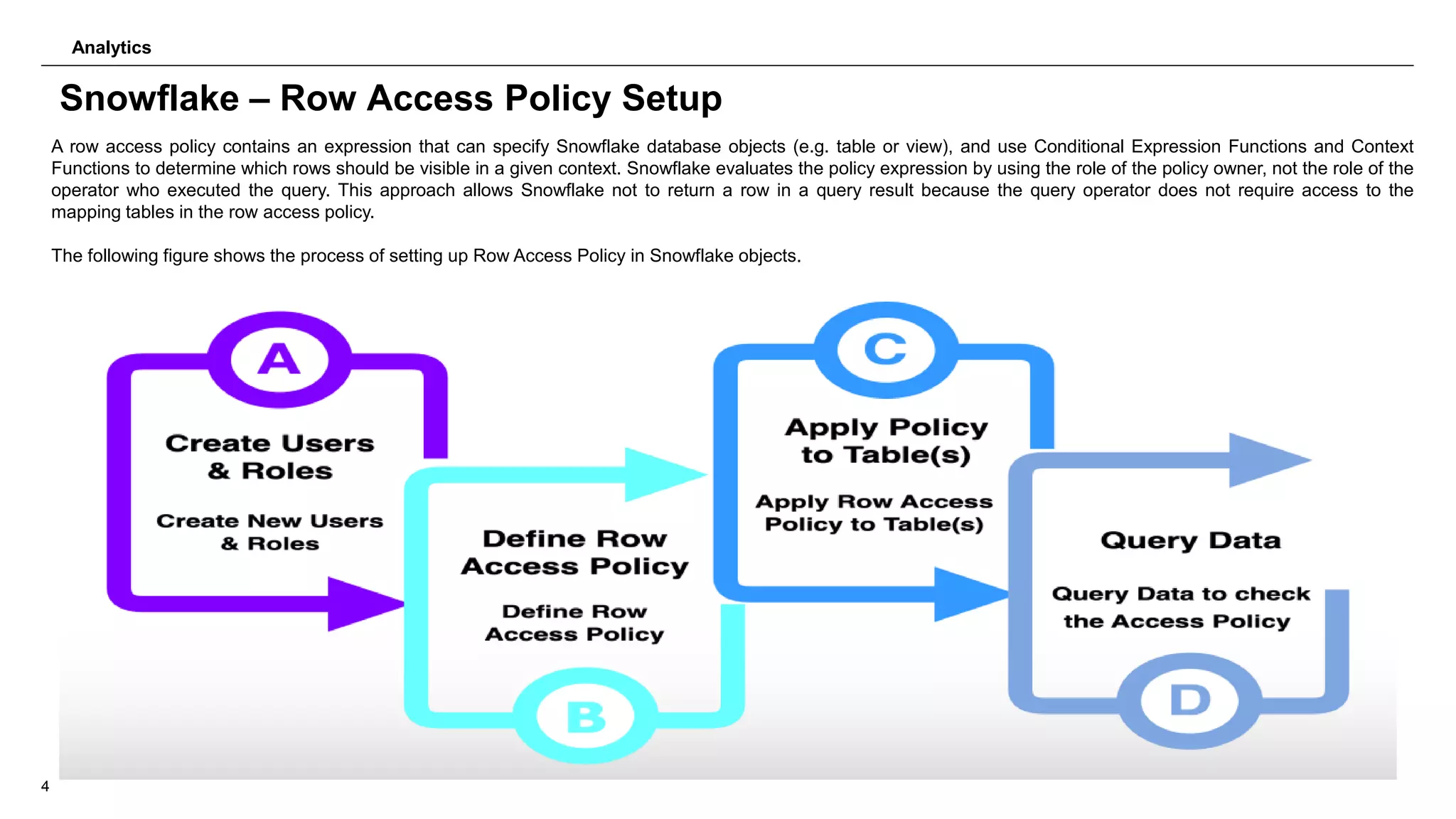 Analytics

Snowflake – Row Access Policy Setup

A row access policy contains an expression that can specify Snowflake database objects (e.g. table or view), and use Conditional Expression Functions and Context Functions to determine which rows should be visible in a given context. Snowflake evaluates the policy expression by using the role of the policy owner, not the role of the operator who executed the query. This approach allows Snowflake not to return a row in a query result because the query operator does not require access to the mapping tables in the row access policy.

The following figure shows the process of setting up Row Access Policy in Snowflake objects.

A

Create Users & Roles

Create New Users & Roles

B

Define Row Access Policy

Define Row Access Policy

C

Apply Policy to Table(s)

Apply Row Access Policy to Table(s)

D

Query Data

Query Data to check the Access Policy

4